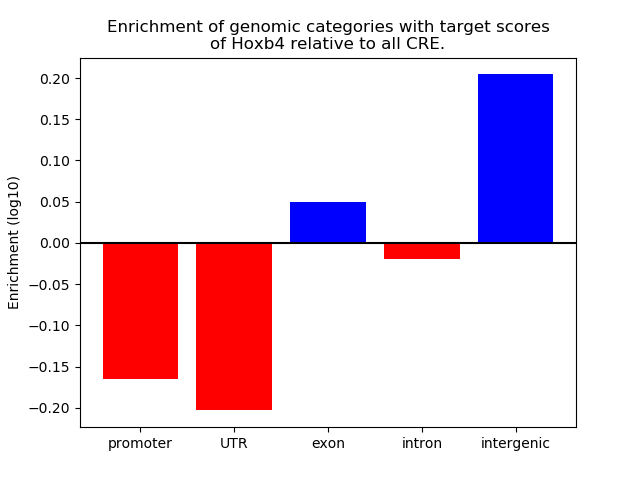 Enrichment of genomic categories with target scores of Hoxb4 relative to all CRE.

Enrichment (log10)

0.20
0.15
0.10
0.05
0.00
−0.05
−0.10
−0.15
−0.20

promoter
UTR
exon
intron
intergenic